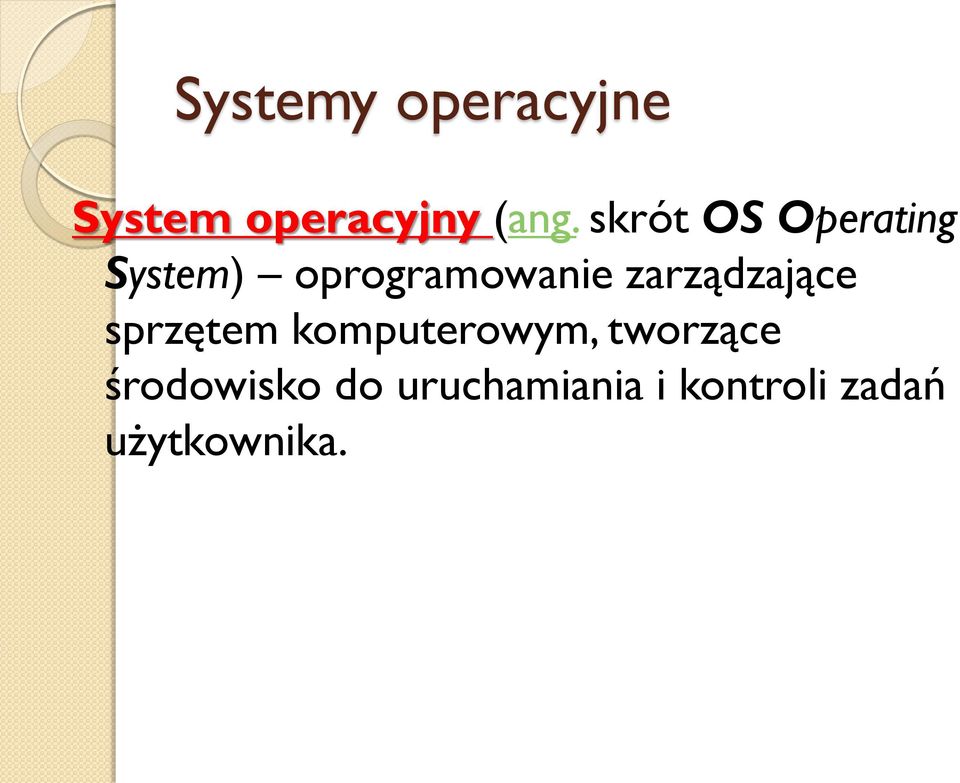 Systemy operacyjne

System operacyjny (ang. skrót OS Operating System) – oprogramowanie zarządzające sprzętem komputerowym, tworzące środowisko do uruchamiania i kontroli zadań użytkownika.